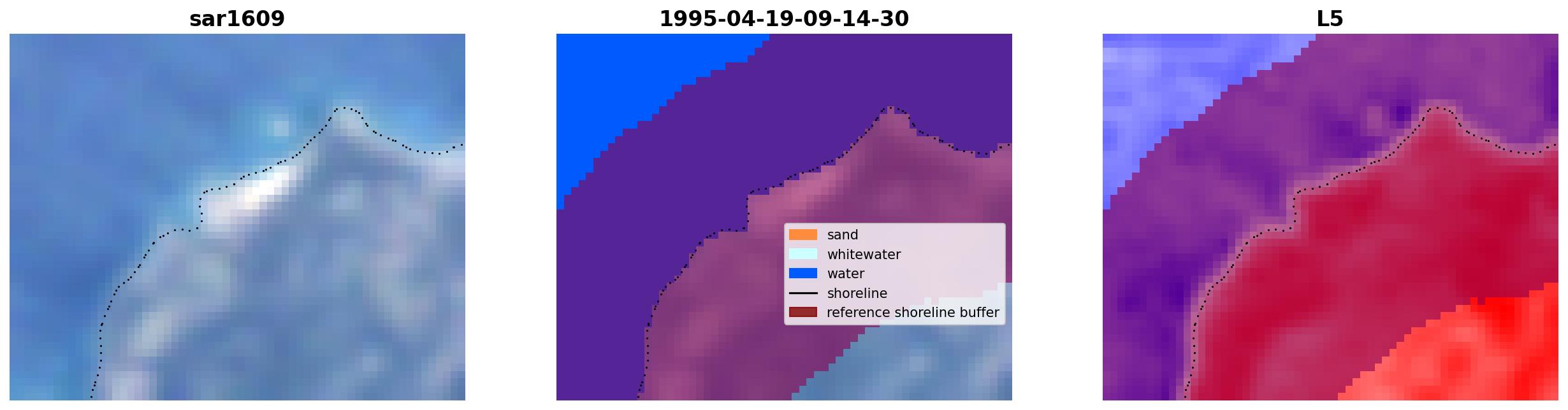 sar1609

1995-04-19-09-14-30

sand
whitewater
water
shoreline
reference shoreline buffer

L5